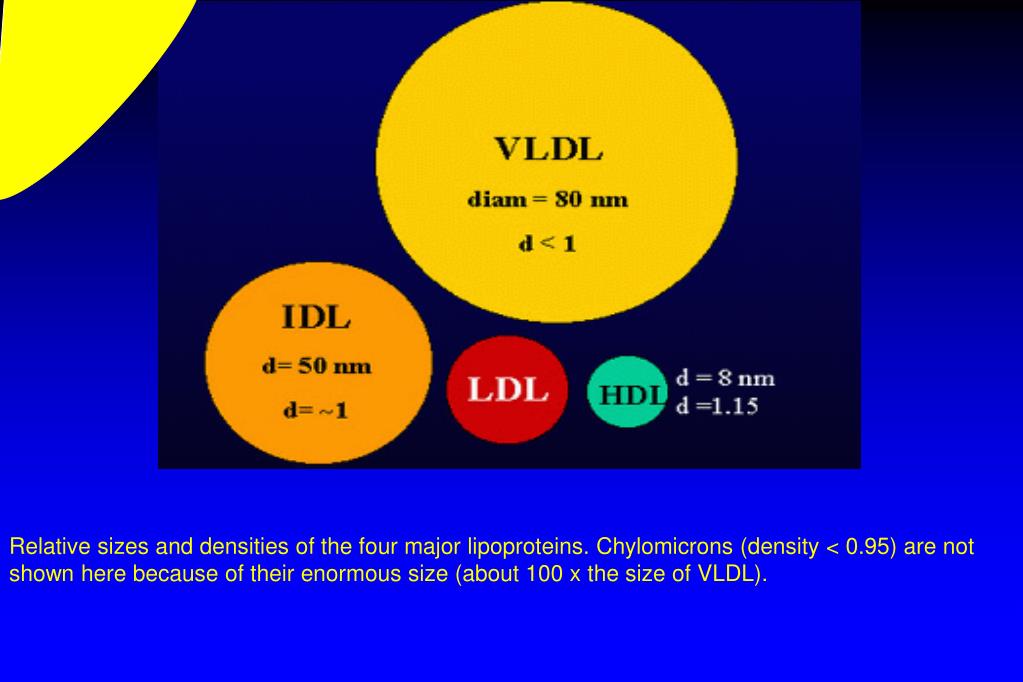 VLDL
diam = 80 nm
d < 1

IDL
d= 50 nm
d= ~1

LDL

HDL
d = 8 nm
d =1.15

Relative sizes and densities of the four major lipoproteins. Chylomicrons (density < 0.95) are not shown here because of their enormous size (about 100 x the size of VLDL).